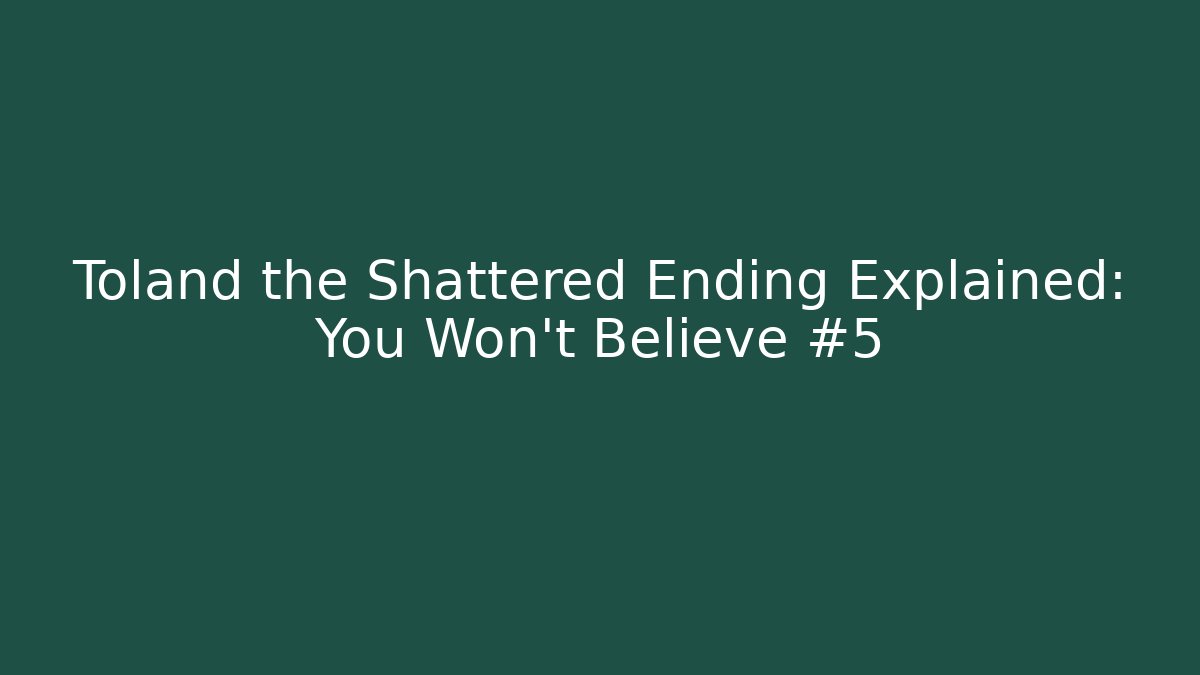 Toland the Shattered Ending Explained: You Won't Believe #5